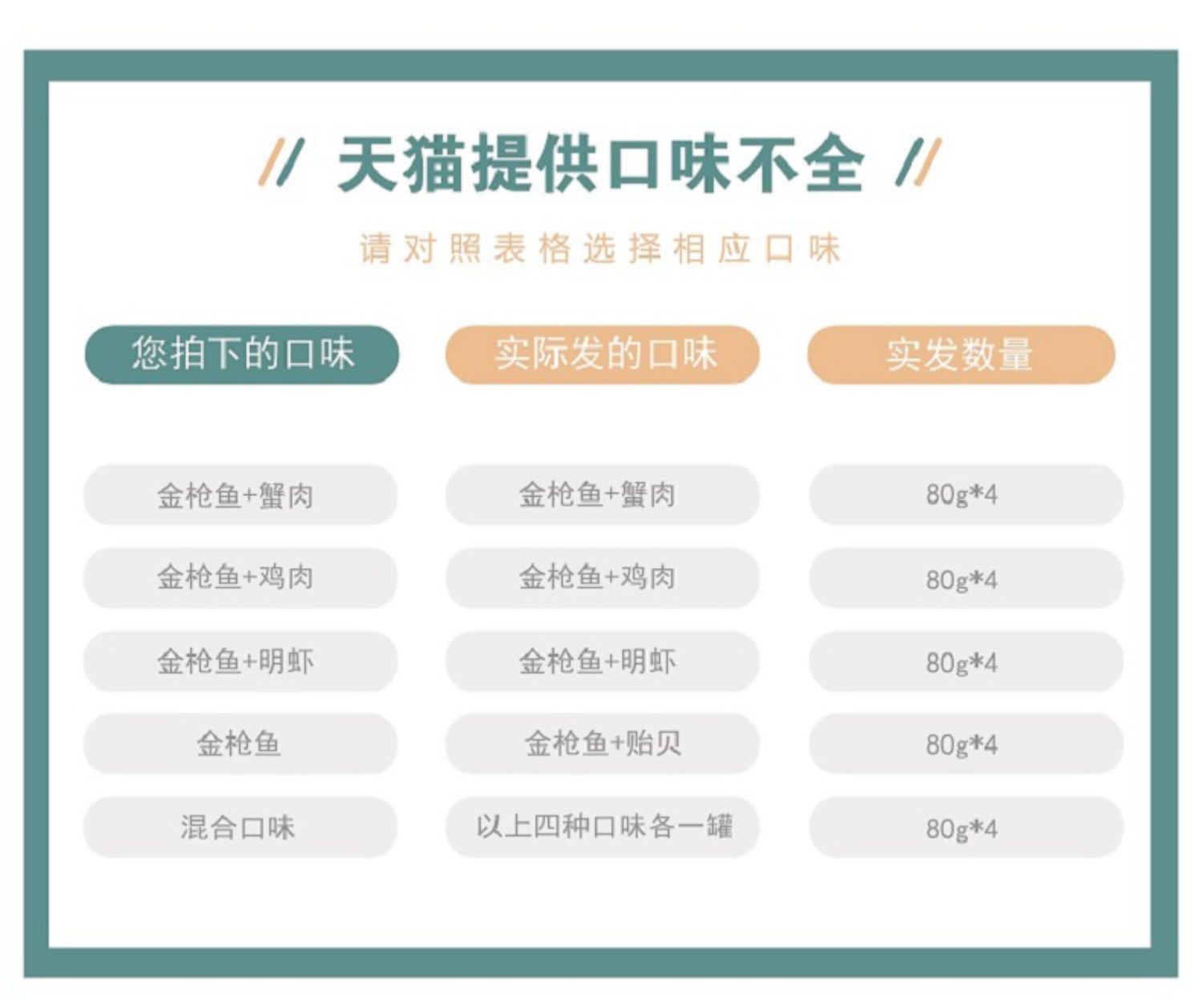 // 天猫提供口味不全 //

请对照表格选择相应口味

| 您拍下的口味 | 实际发的口味 | 实发数量 |
|---|---|---|
| 金枪鱼+蟹肉 | 金枪鱼+蟹肉 | 80g*4 |
| 金枪鱼+鸡肉 | 金枪鱼+鸡肉 | 80g*4 |
| 金枪鱼+明虾 | 金枪鱼+明虾 | 80g*4 |
| 金枪鱼 | 金枪鱼+贻贝 | 80g*4 |
| 混合口味 | 以上四种口味各一罐 | 80g*4 |